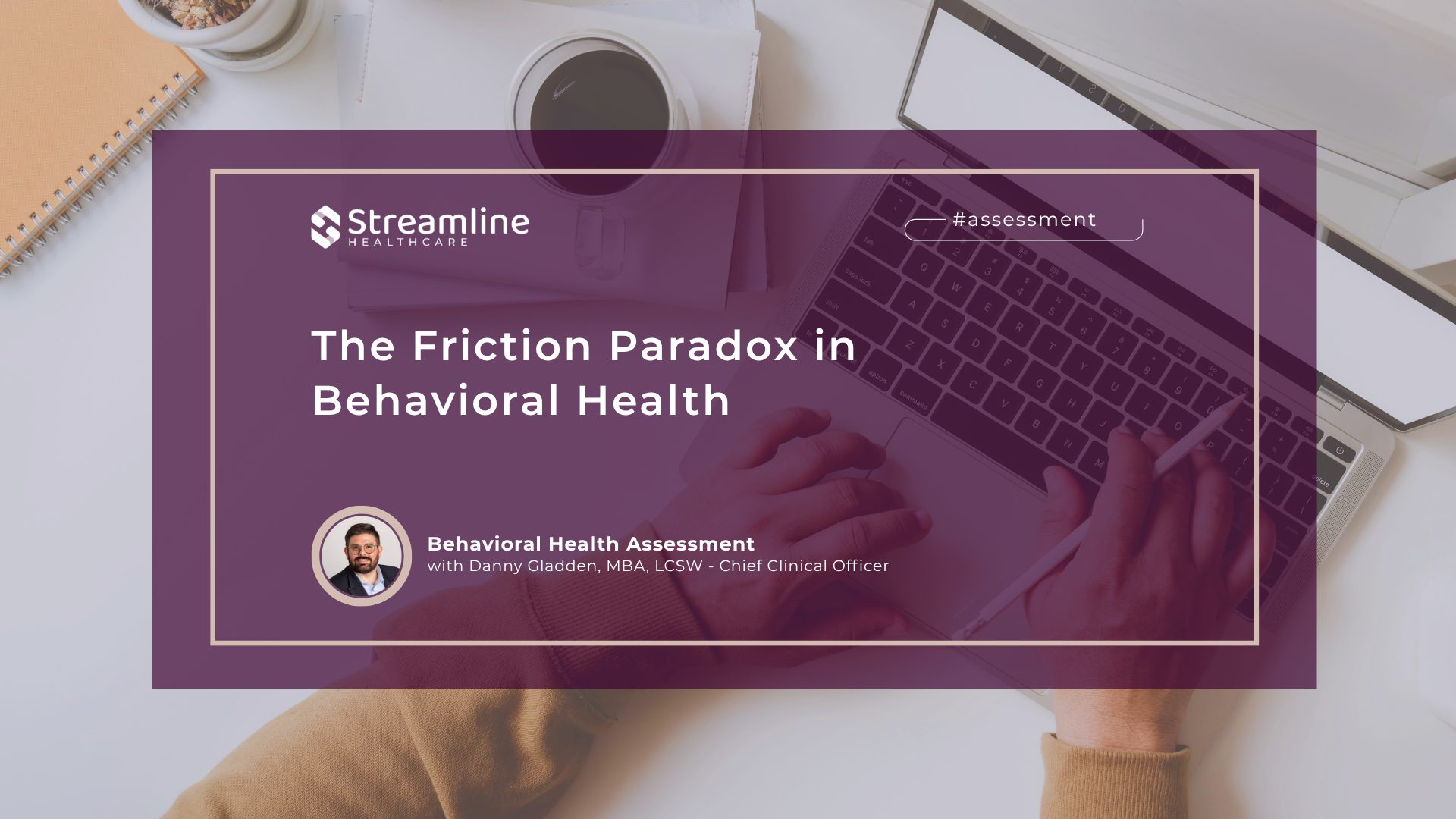 Streamline
HEALTHCARE

#assessment

The Friction Paradox in Behavioral Health

Behavioral Health Assessment
with Danny Gladden, MBA, LCSW - Chief Clinical Officer